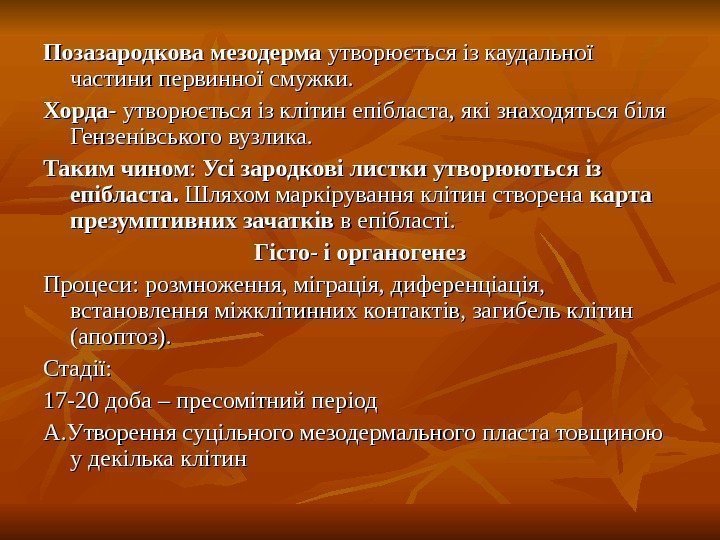 Позазародкова мезодерма утворюється із каудальної частини первинної смужки.

Хорда- утворюється із клітин епібласта, які знаходяться біля Гензенівського вузлика.

Таким чином: Усі зародкові листки утворюються із епібласта. Шляхом маркірування клітин створена карта презумптивних зачатків в епібласті.

Гісто- і органогенез

Процеси: розмноження, міграція, диференціація, встановлення міжклітинних контактів, загибель клітин (апоптоз).

Стадії:

17-20 доба – пресомітний період

А.Утворення суцільного мезодермального пласта товщиною у декілька клітин